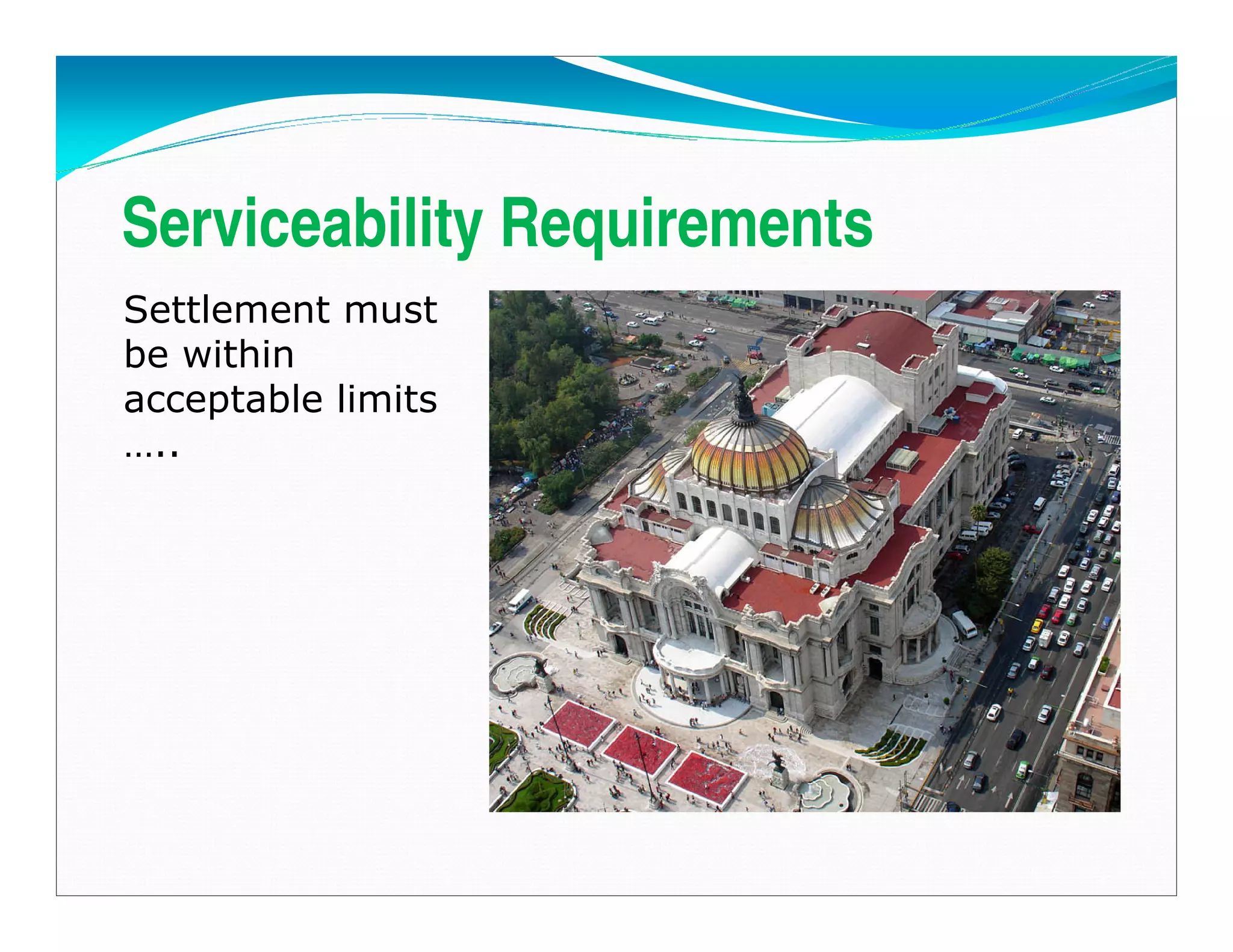 Serviceability Requirements

Settlement must be within acceptable limits …..